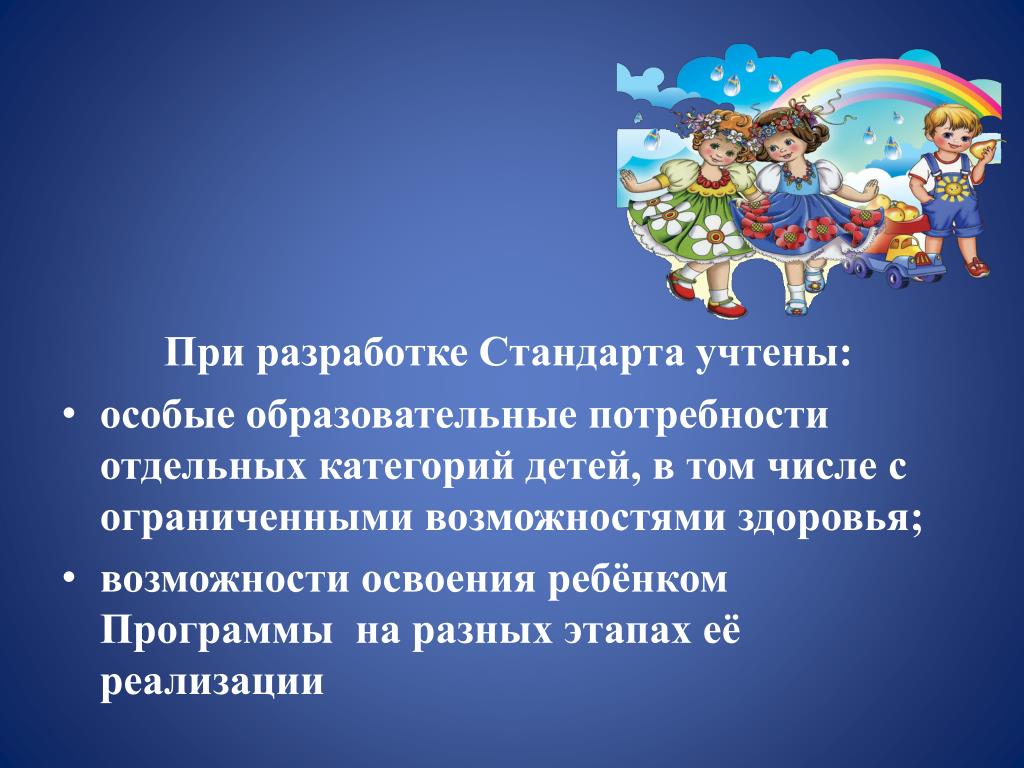 При разработке Стандарта учтены:

• особые образовательные потребности отдельных категорий детей, в том числе с ограниченными возможностями здоровья;

• возможности освоения ребёнком Программы на разных этапах её реализации